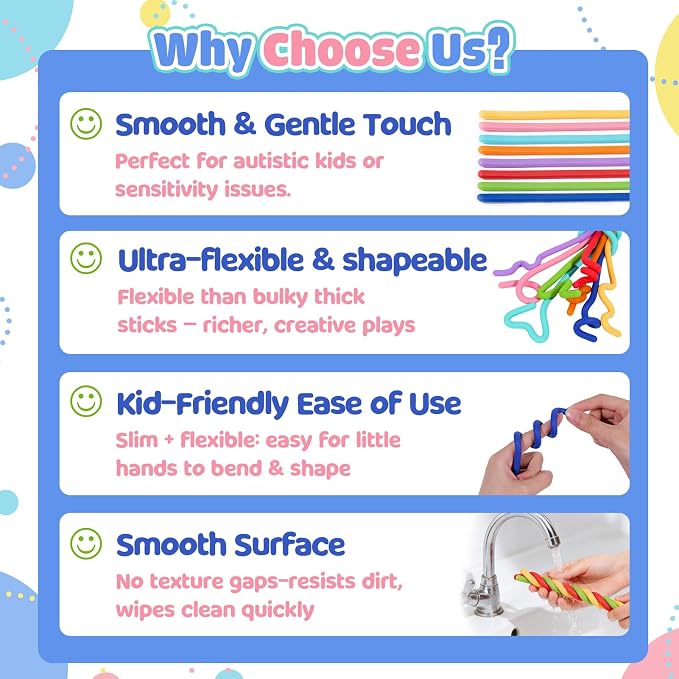 Why Choose Us?

Smooth & Gentle Touch
Perfect for autistic kids or sensitivity issues.

Ultra-flexible & shapeable
Flexible than bulky thick sticks – richer, creative plays

Kid-Friendly Ease of Use
Slim + flexible: easy for little hands to bend & shape

Smooth Surface
No texture gaps-resists dirt, wipes clean quickly